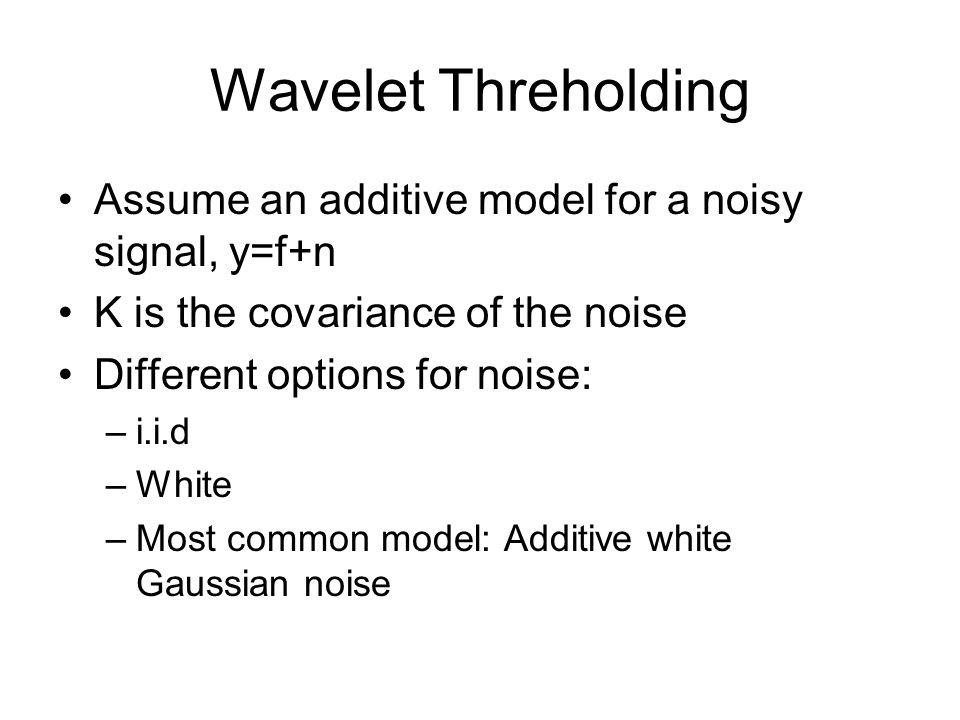 Wavelet Threholding

• Assume an additive model for a noisy signal, y=f+n
• K is the covariance of the noise
• Different options for noise:
– i.i.d
– White
– Most common model: Additive white Gaussian noise